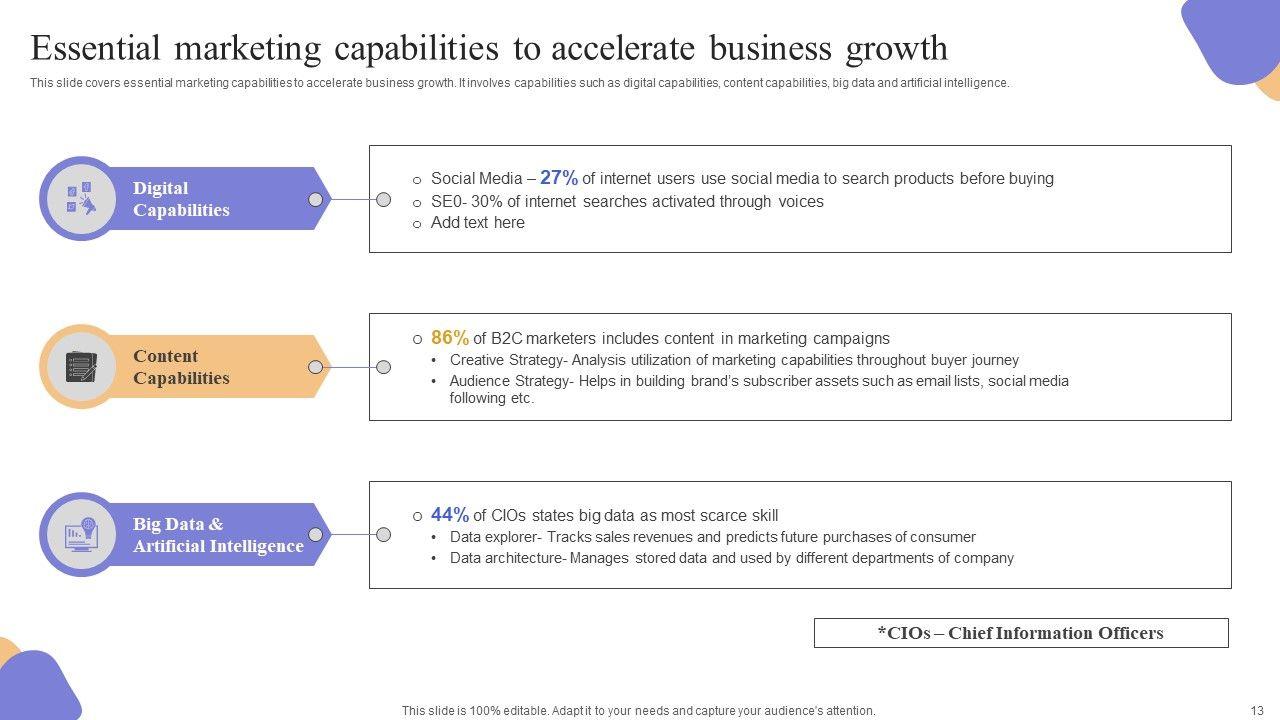 Essential marketing capabilities to accelerate business growth

This slide covers essential marketing capabilities to accelerate business growth. It involves capabilities such as digital capabilities, content capabilities, big data and artificial intelligence.

Digital Capabilities

o Social Media – 27% of internet users use social media to search products before buying
o SE0- 30% of internet searches activated through voices
o Add text here

Content Capabilities

o 86% of B2C marketers includes content in marketing campaigns
• Creative Strategy- Analysis utilization of marketing capabilities throughout buyer journey
• Audience Strategy- Helps in building brand's subscriber assets such as email lists, social media following etc.

Big Data & Artificial Intelligence

o 44% of CIOs states big data as most scarce skill
• Data explorer- Tracks sales revenues and predicts future purchases of consumer
• Data architecture- Manages stored data and used by different departments of company

*CIOs – Chief Information Officers

This slide is 100% editable. Adapt it to your needs and capture your audience's attention.

13